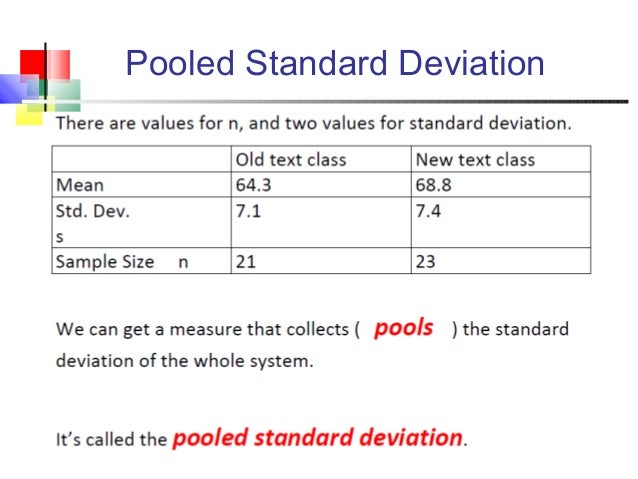 Pooled Standard Deviation

There are values for n, and two values for standard deviation.

| | Old text class | New text class |
|---|---|---|
| Mean | 64.3 | 68.8 |
| Std. Dev. s | 7.1 | 7.4 |
| Sample Size n | 21 | 23 |

We can get a measure that collects ( pools ) the standard deviation of the whole system.

It's called the pooled standard deviation.